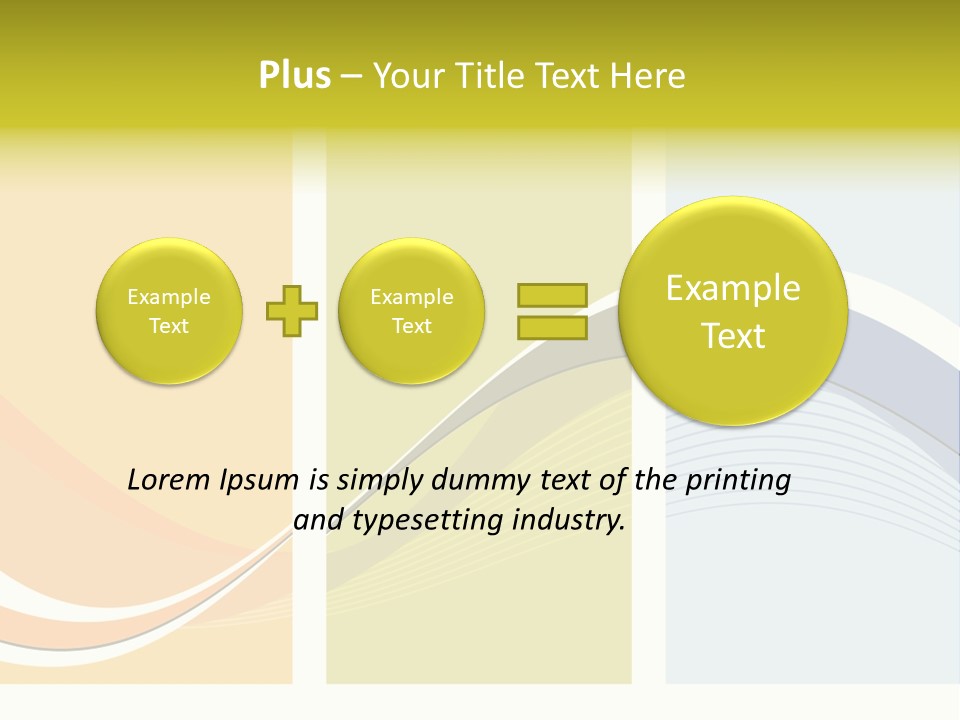 Plus – Your Title Text Here

Example Text

Example Text

Example Text

Lorem Ipsum is simply dummy text of the printing and typesetting industry.